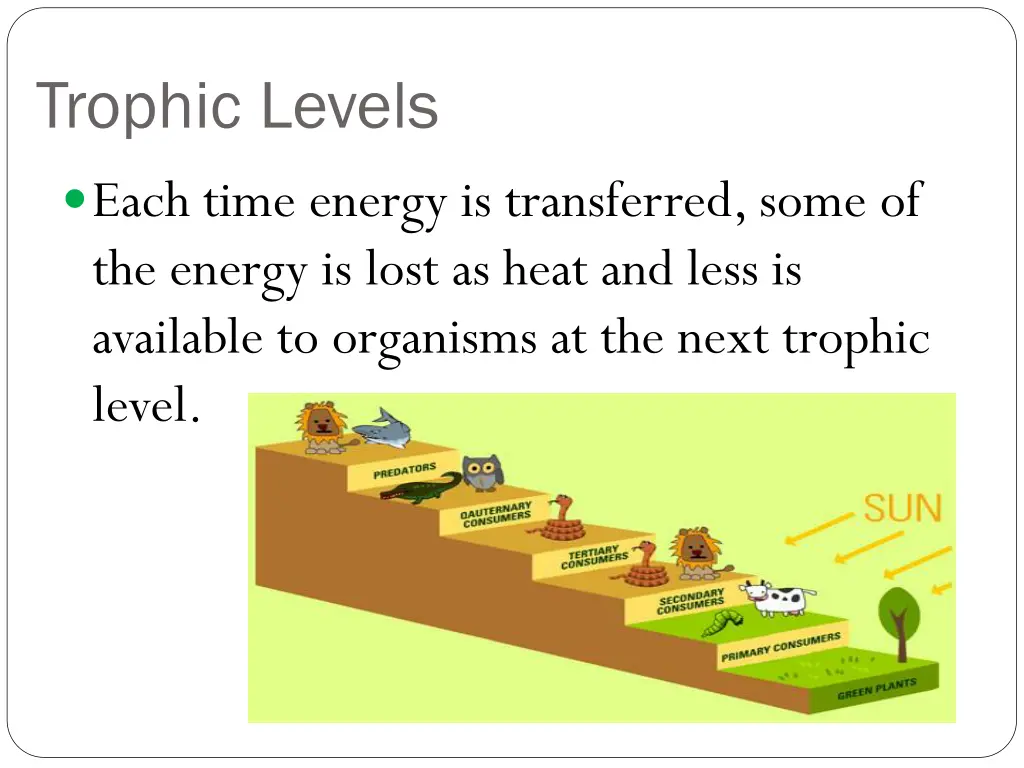 Trophic Levels

Each time energy is transferred, some of the energy is lost as heat and less is available to organisms at the next trophic level.

PREDATORS

QAUTERNARY CONSUMERS

TERTIARY CONSUMERS

SECONDARY CONSUMERS

PRIMARY CONSUMERS

GREEN PLANTS

SUN